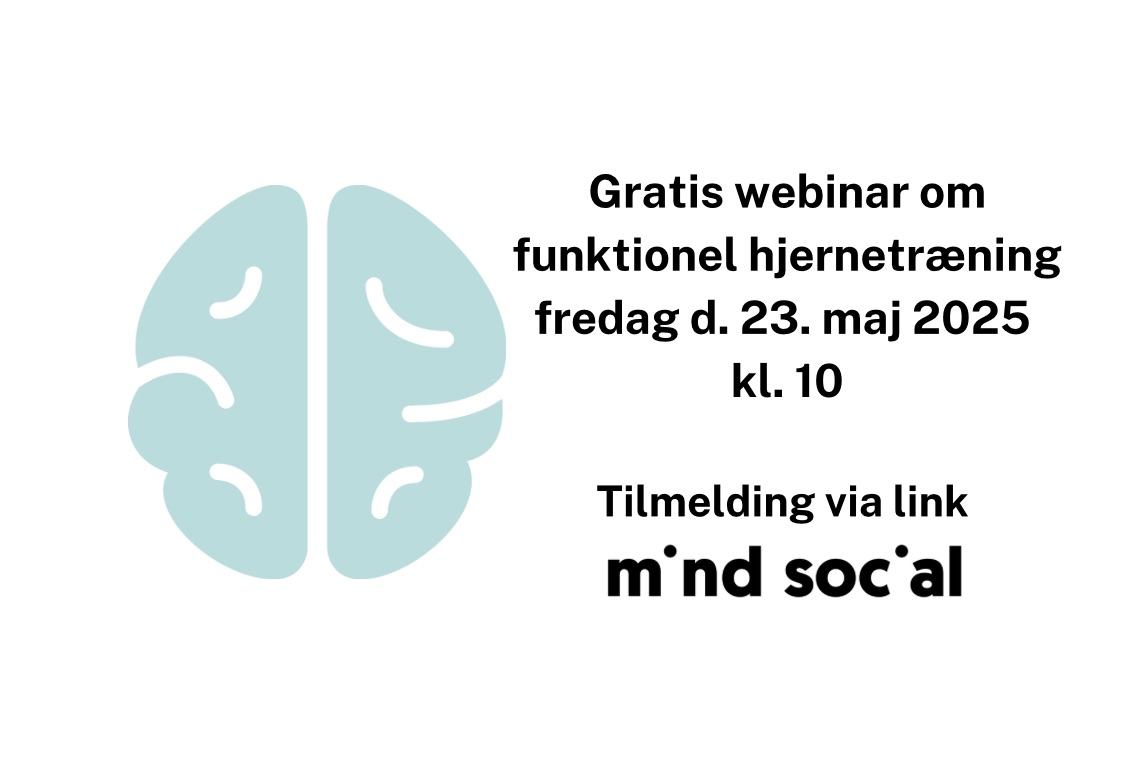 Gratis webinar om funktionel hjernetræning fredag d. 23. maj 2025 kl. 10

Tilmelding via link

mind social